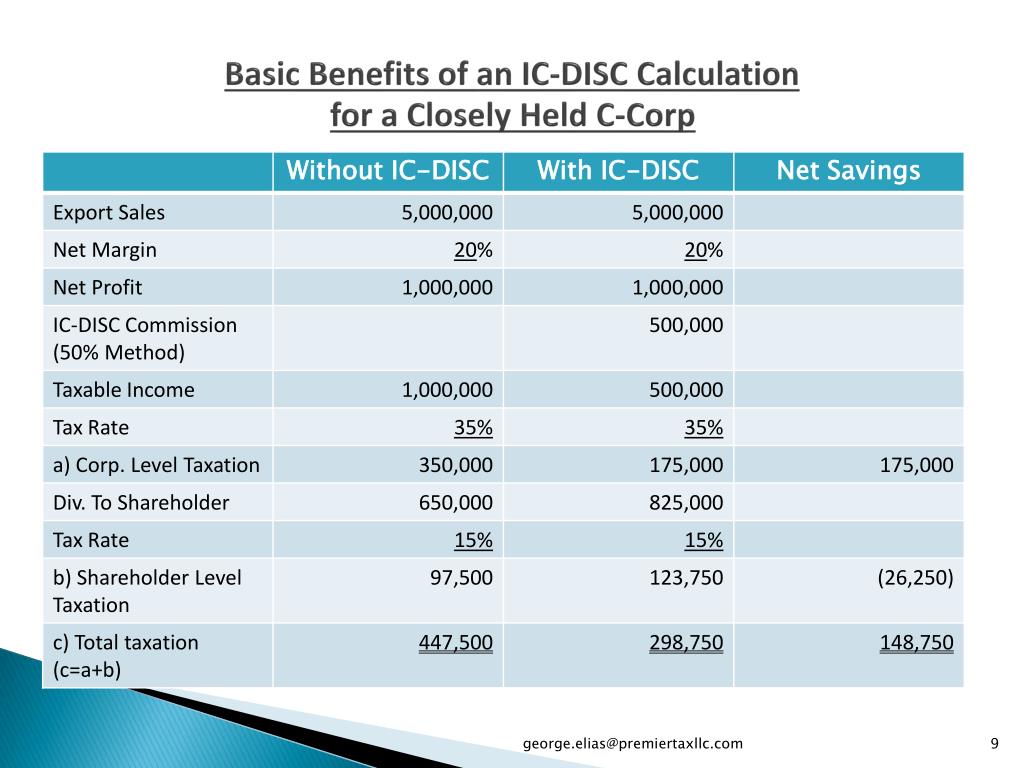 Basic Benefits of an IC-DISC Calculation
for a Closely Held C-Corp

| | Without IC-DISC | With IC-DISC | Net Savings |
|---|---|---|---|
| Export Sales | 5,000,000 | 5,000,000 | |
| Net Margin | 20% | 20% | |
| Net Profit | 1,000,000 | 1,000,000 | |
| IC-DISC Commission (50% Method) | | 500,000 | |
| Taxable Income | 1,000,000 | 500,000 | |
| Tax Rate | 35% | 35% | |
| a) Corp. Level Taxation | 350,000 | 175,000 | 175,000 |
| Div. To Shareholder | 650,000 | 825,000 | |
| Tax Rate | 15% | 15% | |
| b) Shareholder Level Taxation | 97,500 | 123,750 | (26,250) |
| c) Total taxation (c=a+b) | 447,500 | 298,750 | 148,750 |

george.elias@premiertaxllc.com

9